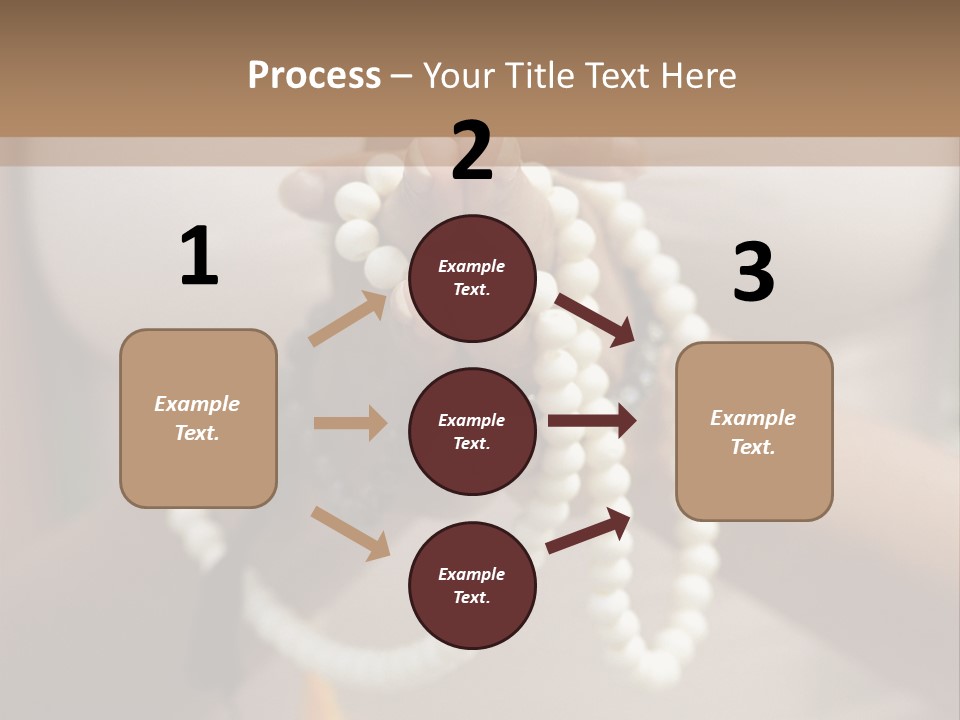 Process – Your Title Text Here

1

Example Text.

2

Example Text.

Example Text.

Example Text.

3

Example Text.